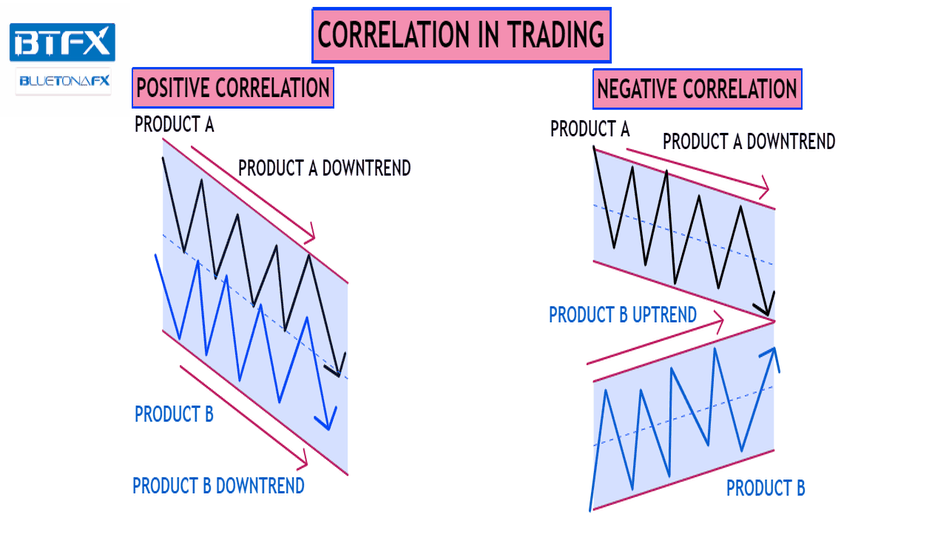 BTFX
BLUETONAFX

CORRELATION IN TRADING

POSITIVE CORRELATION

PRODUCT A

PRODUCT A DOWNTREND

PRODUCT B

PRODUCT B DOWNTREND

NEGATIVE CORRELATION

PRODUCT A

PRODUCT A DOWNTREND

PRODUCT B UPTREND

PRODUCT B